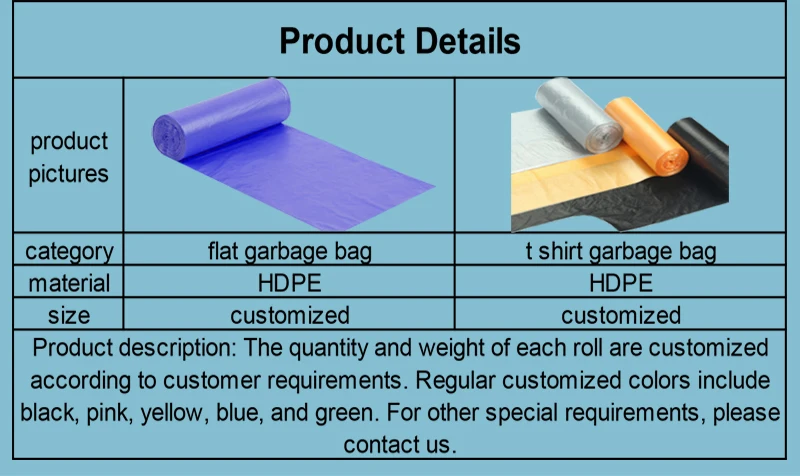 Product Details

| product pictures | | |
|---|---|---|
| category | flat garbage bag | t shirt garbage bag |
| material | HDPE | HDPE |
| size | customized | customized |

Product description: The quantity and weight of each roll are customized according to customer requirements. Regular customized colors include black, pink, yellow, blue, and green. For other special requirements, please contact us.